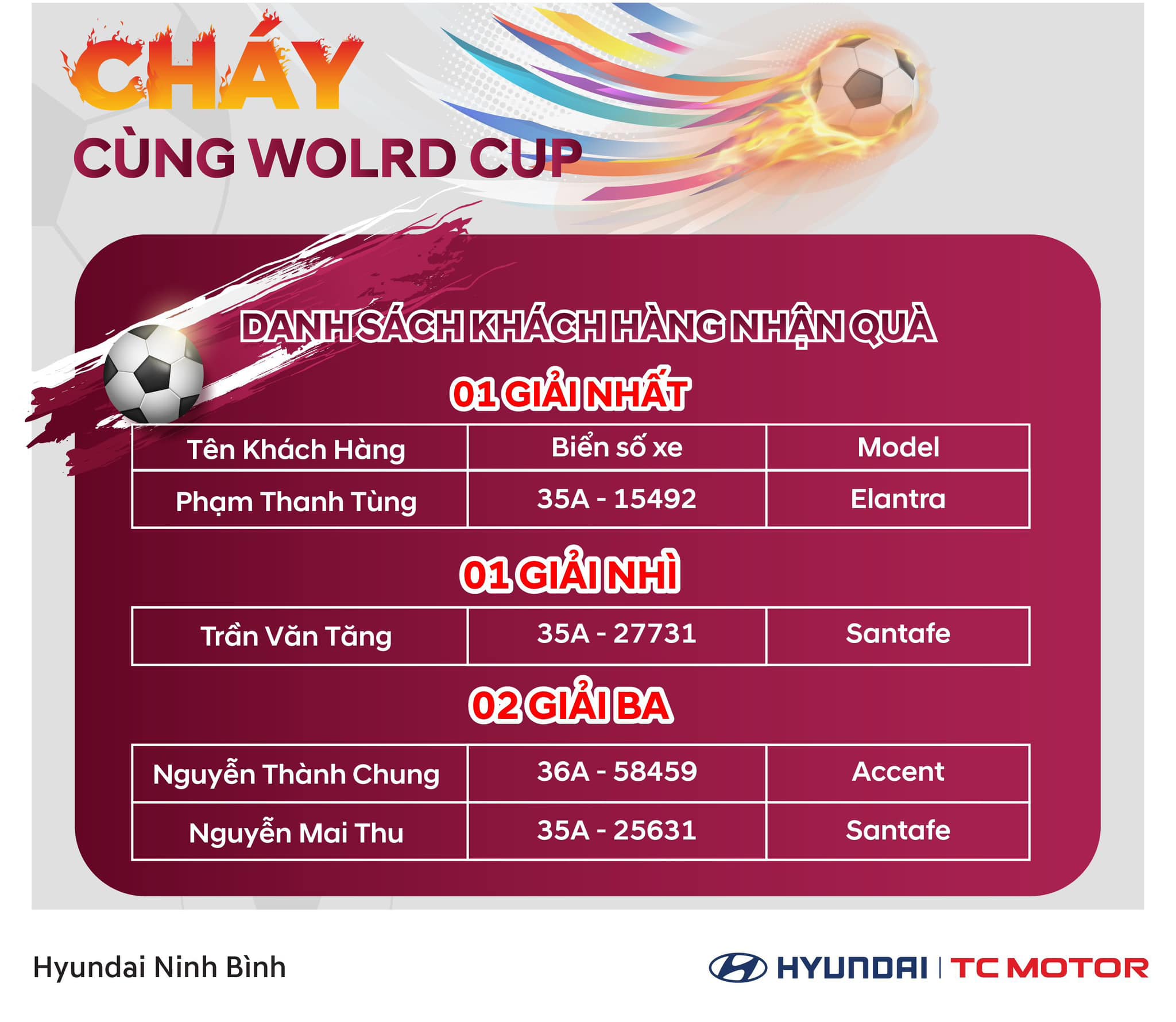 CHÁY
CÙNG WOLRD CUP

DANH SÁCH KHÁCH HÀNG NHẬN QUÀ

01 GIẢI NHẤT

| Tên Khách Hàng | Biển số xe | Model |
|---|---|---|
| Phạm Thanh Tùng | 35A - 15492 | Elantra |

01 GIẢI NHÌ

| Trần Văn Tăng | 35A - 27731 | Santafe |
|---|---|---|

02 GIẢI BA

| Nguyễn Thành Chung | 36A - 58459 | Accent |
|---|---|---|
| Nguyễn Mai Thu | 35A - 25631 | Santafe |

Hyundai Ninh Bình

HYUNDAI | TC MOTOR